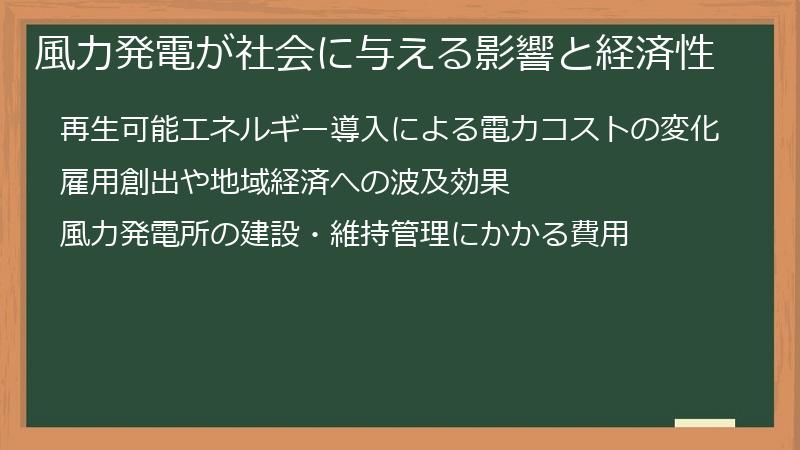 風力発電が社会に与える影響と経済性

再生可能エネルギー導入による電力コストの変化

雇用創出や地域経済への波及効果

風力発電所の建設・維持管理にかかる費用